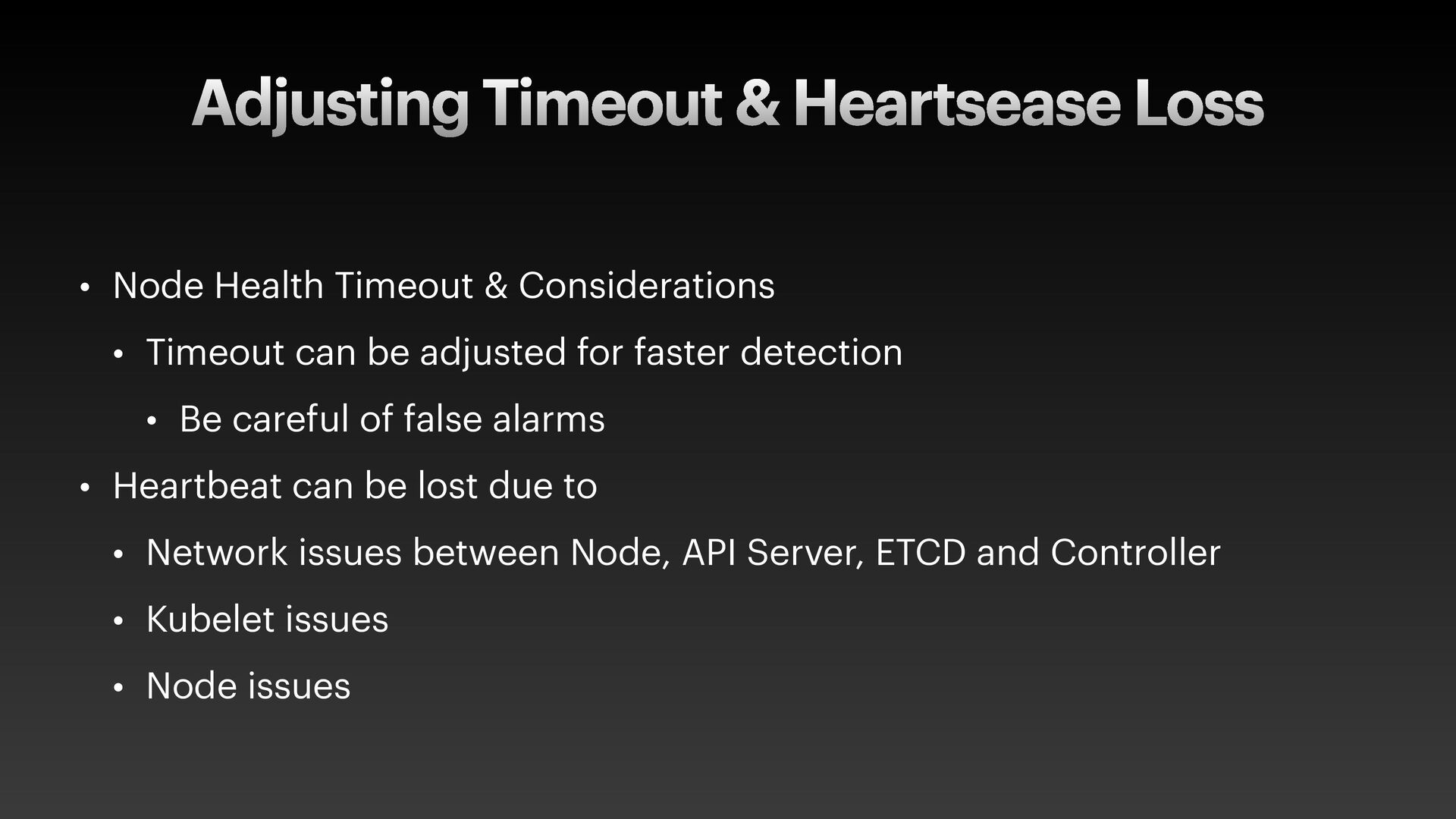 Adjusting Timeout & Heartsease Loss

• Node Health Timeout & Considerations
  • Timeout can be adjusted for faster detection
    • Be careful of false alarms
• Heartbeat can be lost due to
  • Network issues between Node, API Server, ETCD and Controller
  • Kubelet issues
  • Node issues